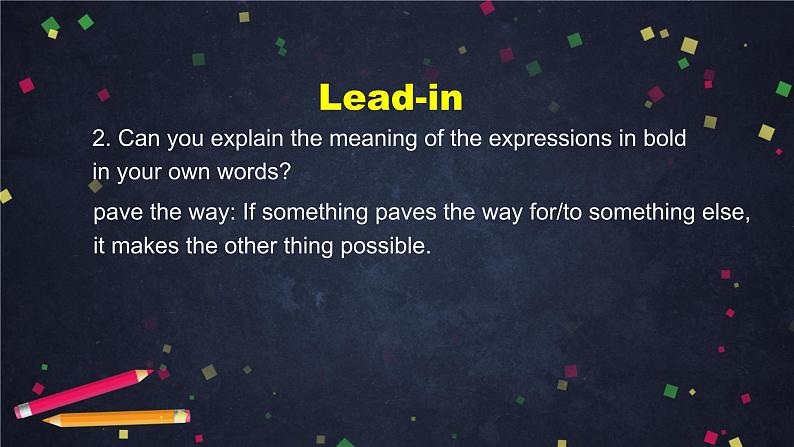 Lead-in

2. Can you explain the meaning of the expressions in bold in your own words?

pave the way: If something paves the way for/to something else, it makes the other thing possible.